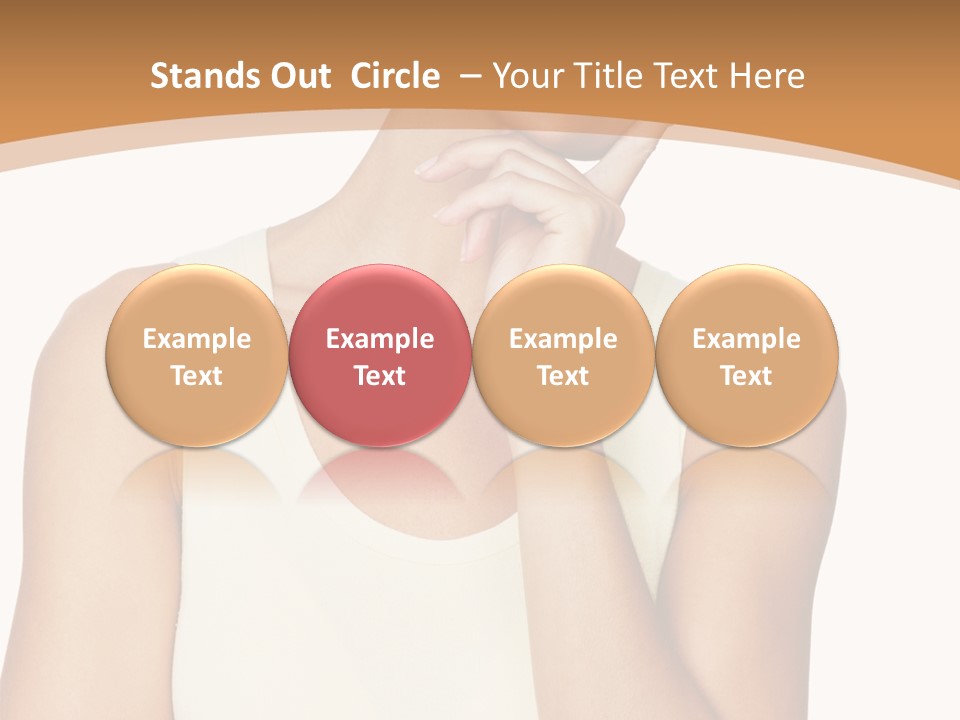 Stands Out  Circle  – Your Title Text Here

Example Text

Example Text

Example Text

Example Text